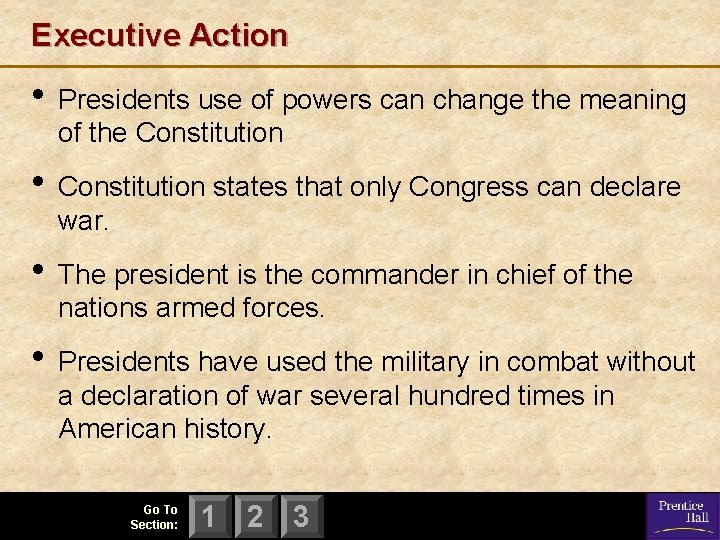 Executive Action

• Presidents use of powers can change the meaning of the Constitution

• Constitution states that only Congress can declare war.

• The president is the commander in chief of the nations armed forces.

• Presidents have used the military in combat without a declaration of war several hundred times in American history.

Go To Section: 1 2 3

Prentice Hall